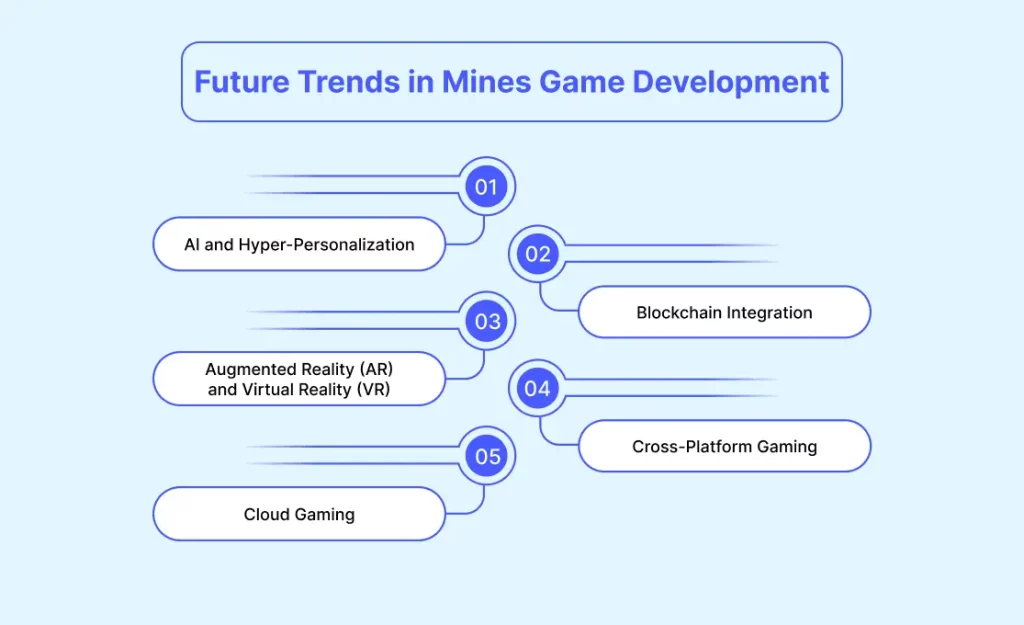 Future Trends in Mines Game Development

01

AI and Hyper-Personalization

02

Blockchain Integration

03

Augmented Reality (AR) and Virtual Reality (VR)

04

Cross-Platform Gaming

05

Cloud Gaming